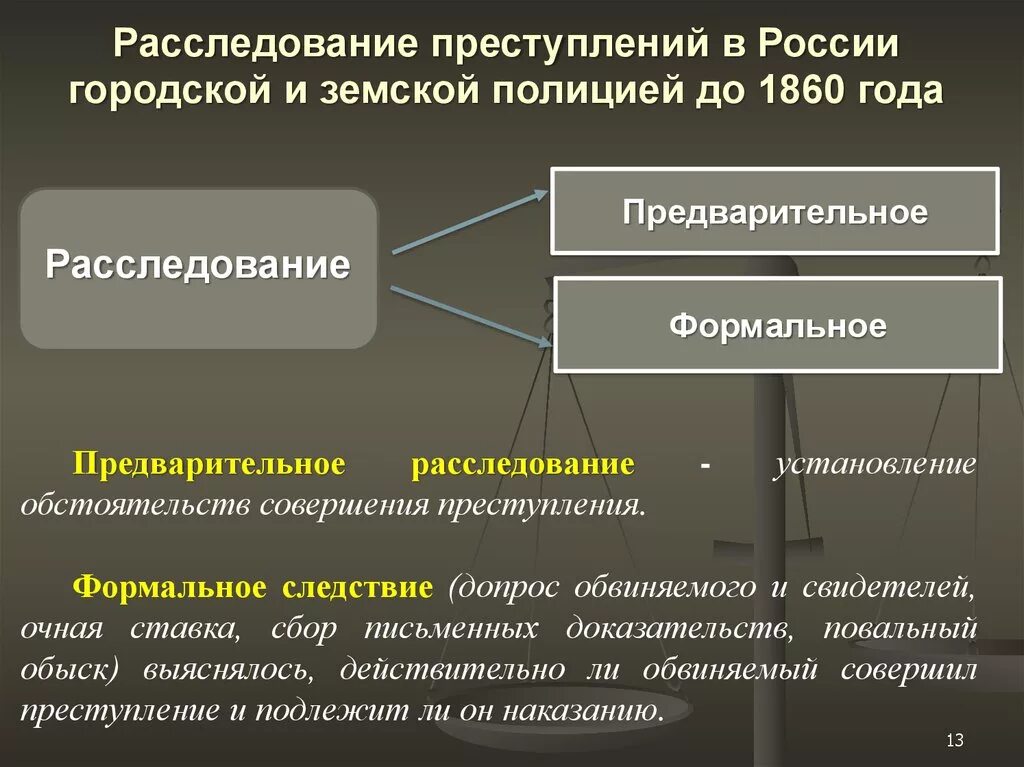 Расследование преступлений в России городской и земской полицией до 1860 года

Расследование

Предварительное

Формальное

Предварительное расследование - установление обстоятельств совершения преступления.

Формальное следствие (допрос обвиняемого и свидетелей, очная ставка, сбор письменных доказательств, повальный обыск) выяснялось, действительно ли обвиняемый совершил преступление и подлежит ли он наказанию.

13